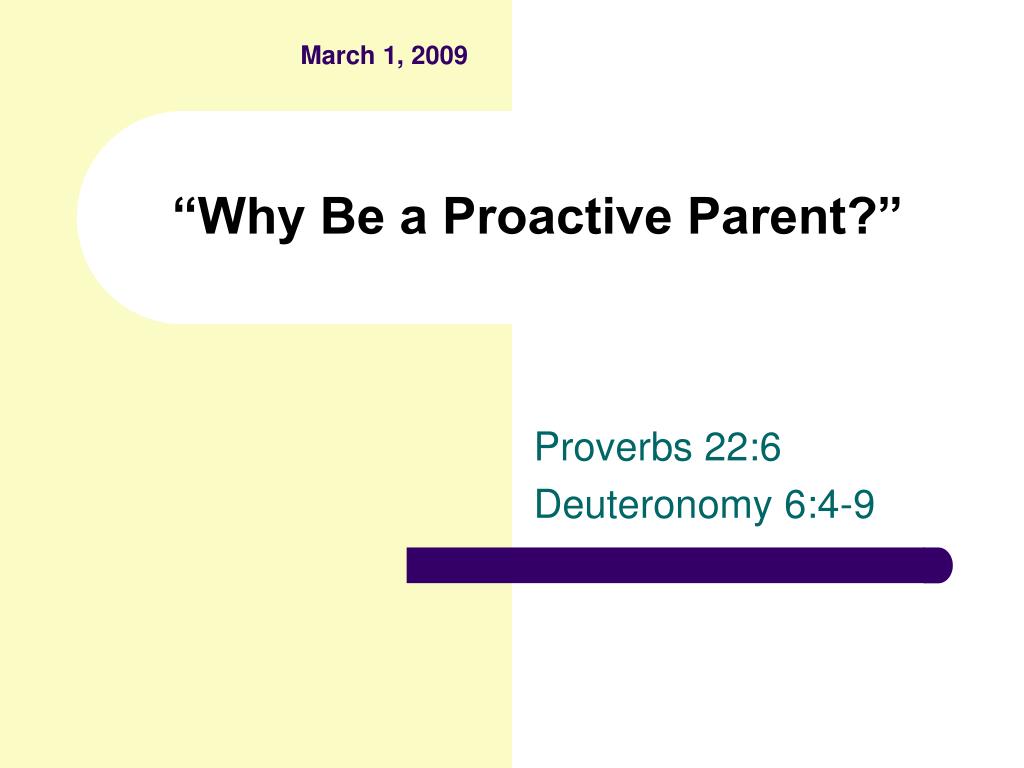 March 1, 2009

“Why Be a Proactive Parent?”

Proverbs 22:6
Deuteronomy 6:4-9